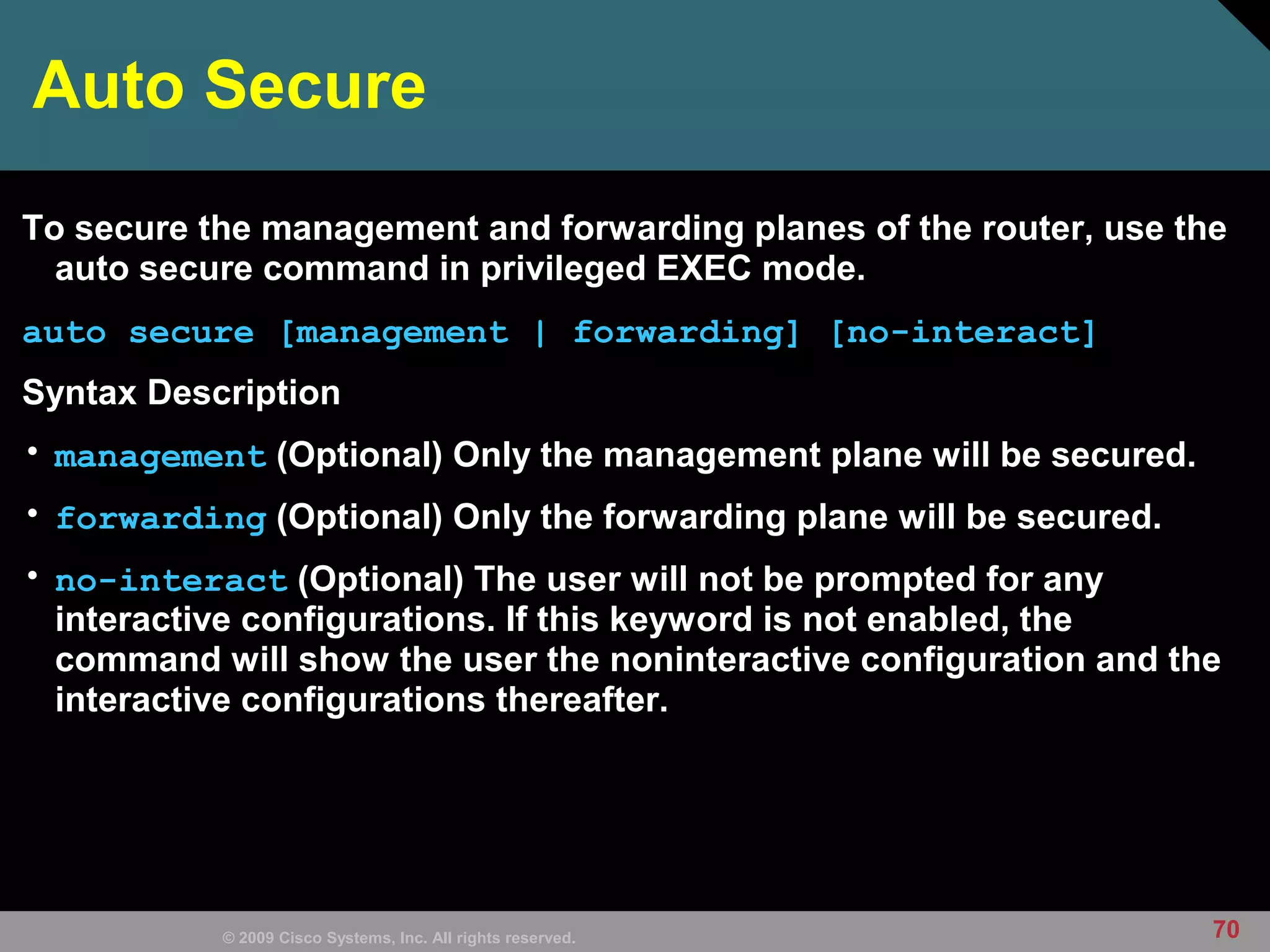 Auto Secure

To secure the management and forwarding planes of the router, use the auto secure command in privileged EXEC mode.

auto secure [management | forwarding] [no-interact]

Syntax Description

• management (Optional) Only the management plane will be secured.

• forwarding (Optional) Only the forwarding plane will be secured.

• no-interact (Optional) The user will not be prompted for any interactive configurations. If this keyword is not enabled, the command will show the user the noninteractive configuration and the interactive configurations thereafter.

© 2009 Cisco Systems, Inc. All rights reserved.

70